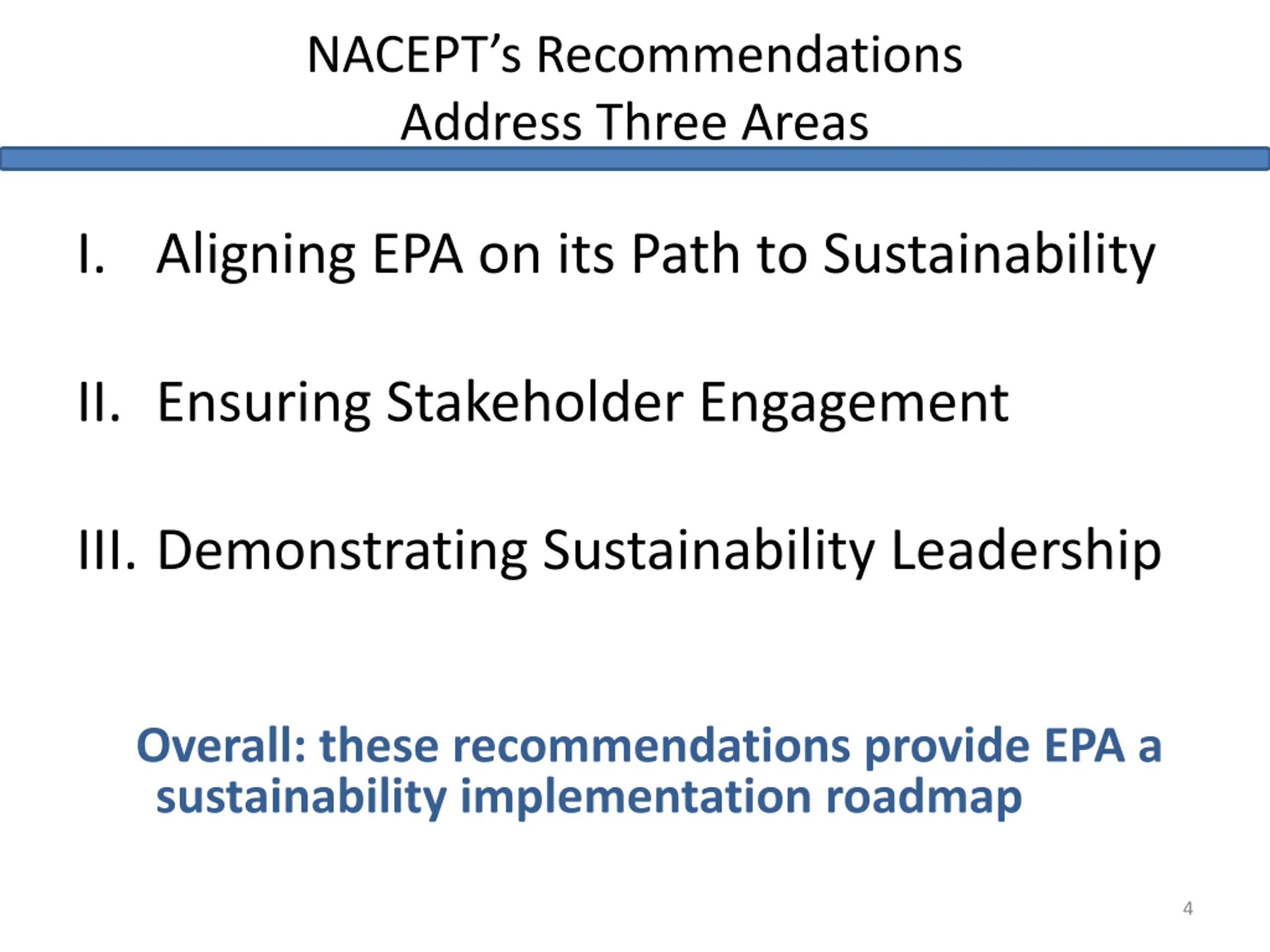 NACEPT’s Recommendations
Address Three Areas

I. Aligning EPA on its Path to Sustainability

II. Ensuring Stakeholder Engagement

III. Demonstrating Sustainability Leadership

Overall: these recommendations provide EPA a sustainability implementation roadmap

4